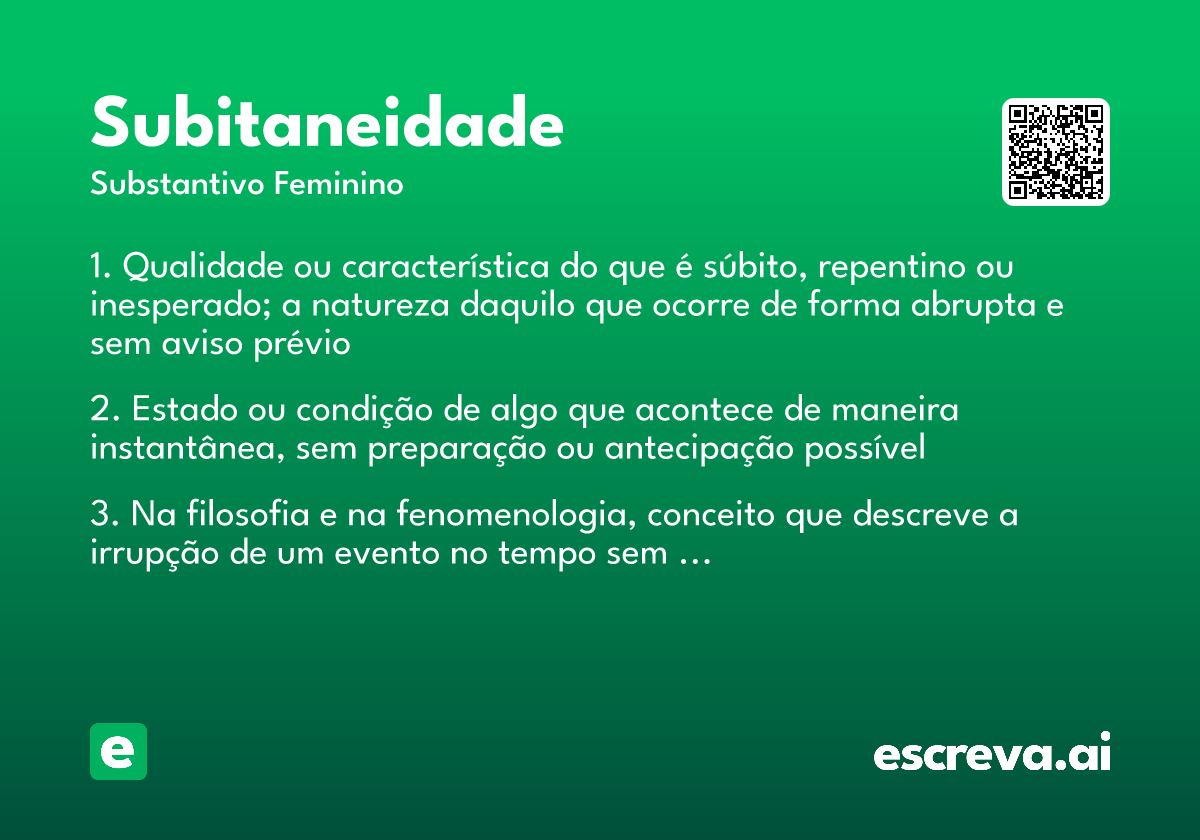 Subitaneidade

Substantivo Feminino

1. Qualidade ou característica do que é súbito, repentino ou inesperado; a natureza daquilo que ocorre de forma abrupta e sem aviso prévio

2. Estado ou condição de algo que acontece de maneira instantânea, sem preparação ou antecipação possível

3. Na filosofia e na fenomenologia, conceito que descreve a irrupção de um evento no tempo sem …

e

escreva.ai